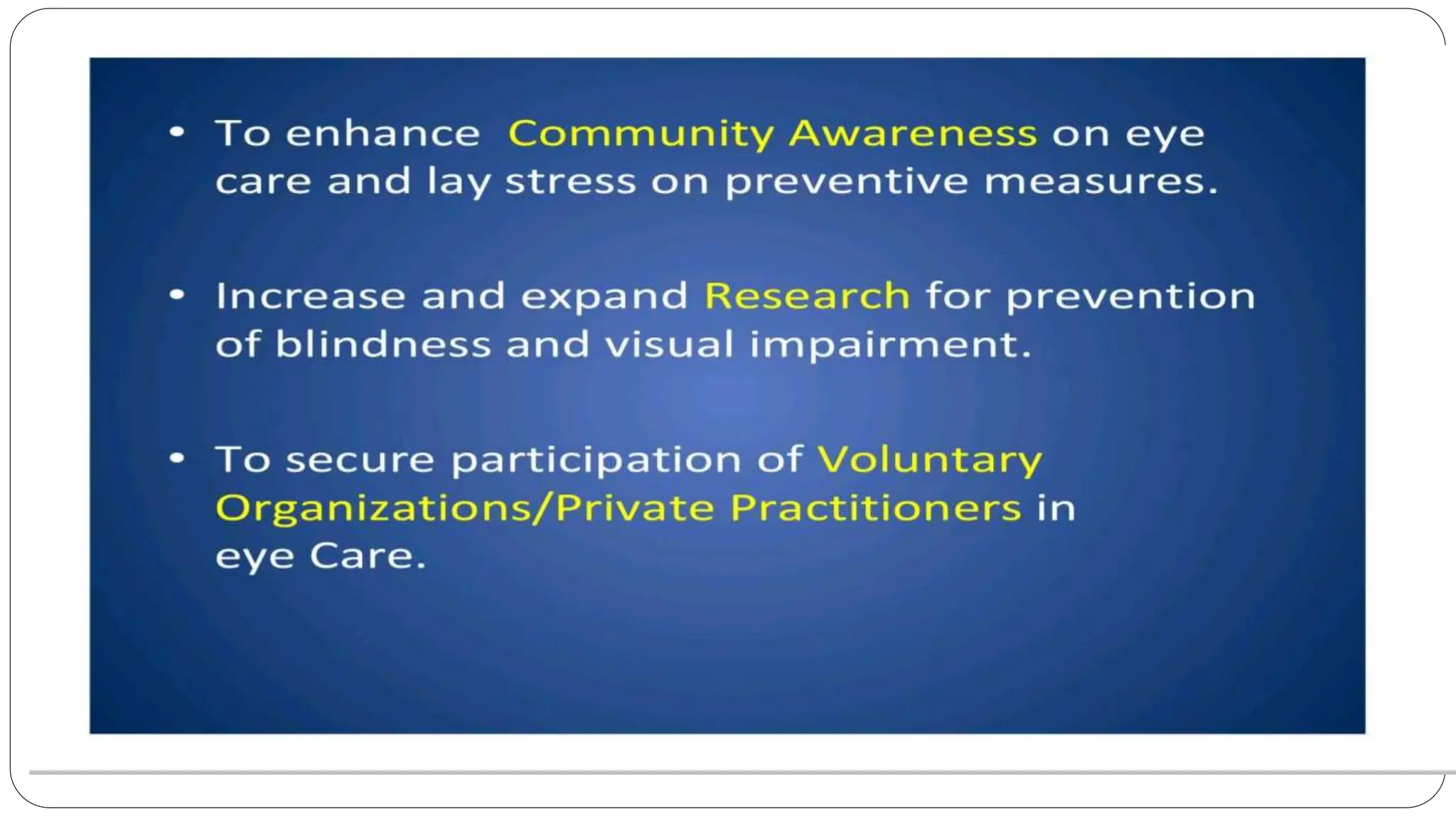 • To enhance Community Awareness on eye care and lay stress on preventive measures.

• Increase and expand Research for prevention of blindness and visual impairment.

• To secure participation of Voluntary Organizations/Private Practitioners in eye Care.